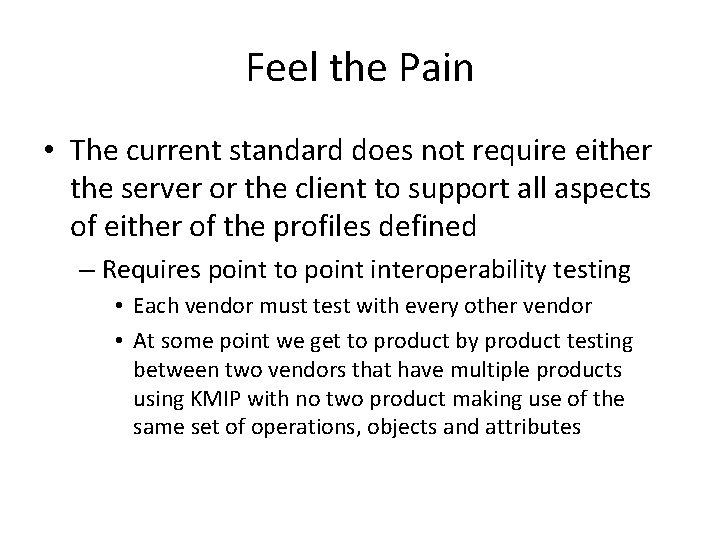 Feel the Pain

• The current standard does not require either the server or the client to support all aspects of either of the profiles defined

– Requires point to point interoperability testing

• Each vendor must test with every other vendor

• At some point we get to product by product testing between two vendors that have multiple products using KMIP with no two product making use of the same set of operations, objects and attributes